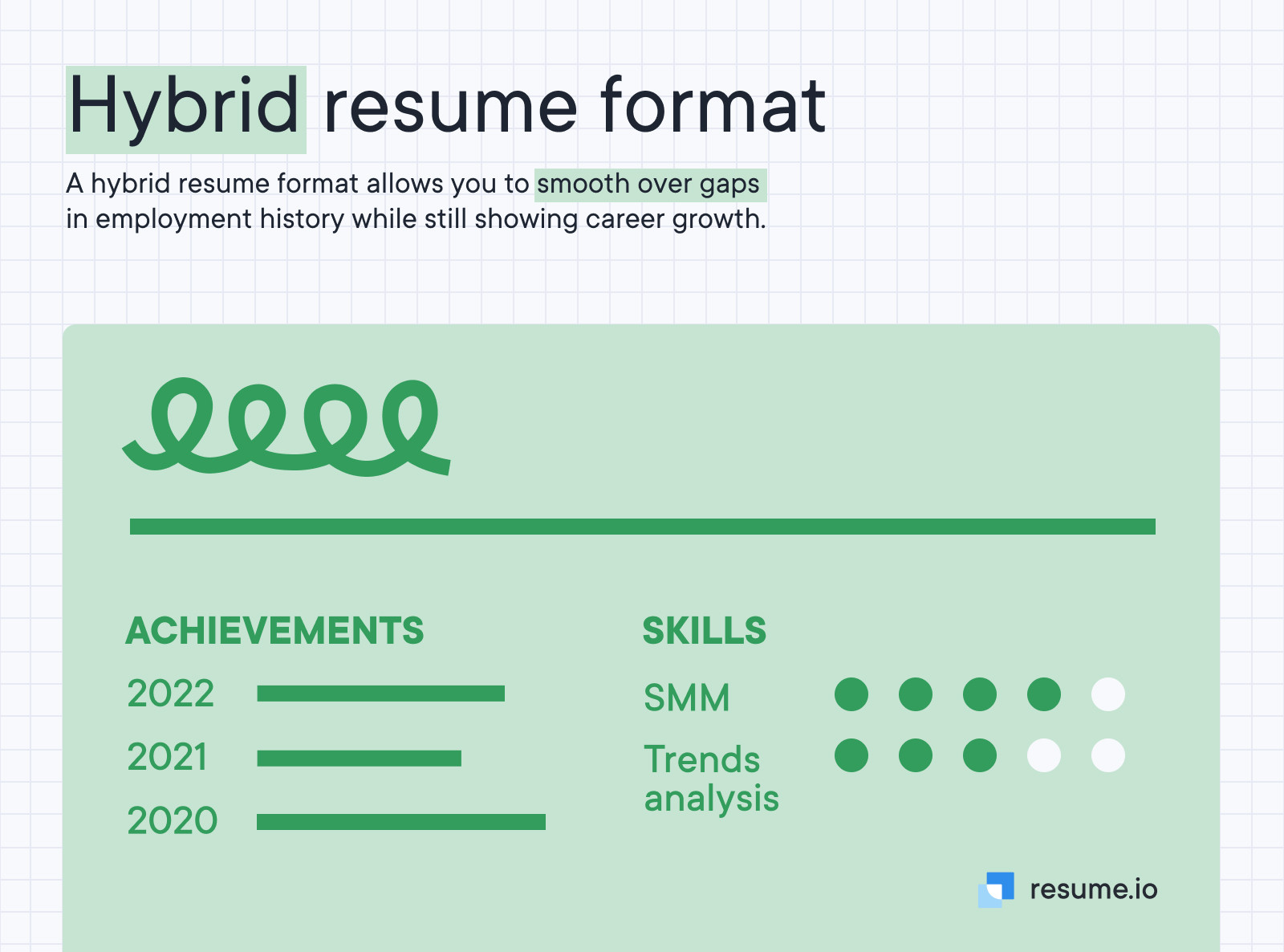 Hybrid resume format

A hybrid resume format allows you to smooth over gaps in employment history while still showing career growth.

ACHIEVEMENTS

2022

2021

2020

SKILLS

SMM

Trends analysis

resume.io